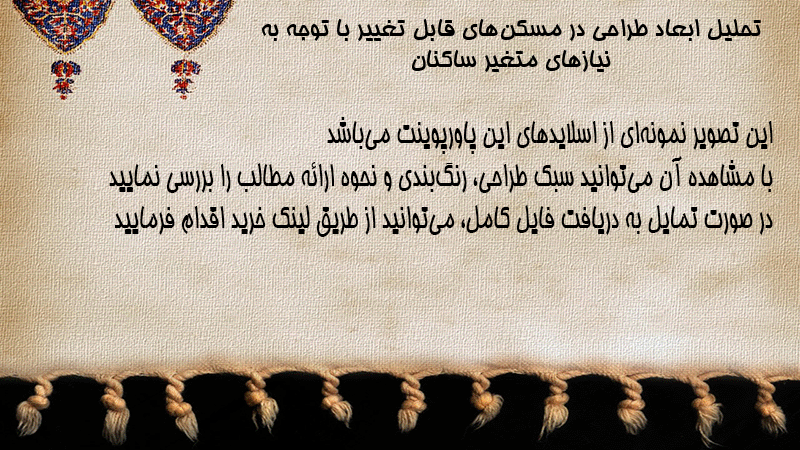 تحلیل ابعاد طراحی در مسکن‌های قابل تغییر با توجه به نیازهای متغیر ساکنان

این تصویر نمونه‌ای از اسلایدهای این پاورپوینت می‌باشد
با مشاهده آن می‌توانید سبک طراحی، رنگ‌بندی و نحوه ارائه مطالب را بررسی نمایید
در صورت تمایل به دریافت فایل کامل، می‌توانید از طریق لینک خرید اقدام فرمایید